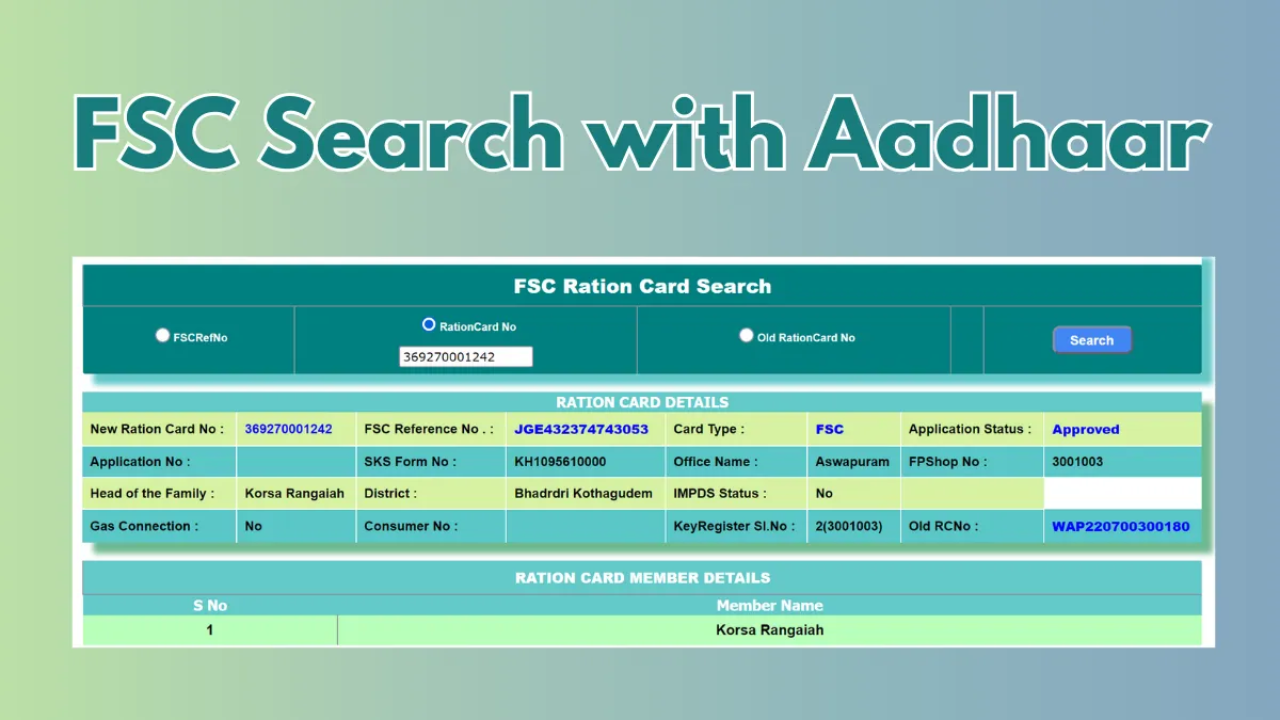 FSC Search with Aadhaar

FSC Ration Card Search

FSCRefNo

RationCard No

369270001242

Old RationCard No

Search

RATION CARD DETAILS

| New Ration Card No : | 369270001242 | FSC Reference No . : | JGE432374743053 | Card Type : | FSC | Application Status : | Approved |
|---|---|---|---|---|---|---|---|
| Application No : | | SKS Form No : | KH1095610000 | Office Name : | Aswapuram | FPShop No : | 3001003 |
| Head of the Family : | Korsa Rangaiah | District : | Bhadrdri Kothagudem | IMPDS Status : | No | | |
| Gas Connection : | No | Consumer No : | | KeyRegister Sl.No : | 2(3001003) | Old RCNo : | WAP220700300180 |

RATION CARD MEMBER DETAILS

| S No | Member Name |
|---|---|
| 1 | Korsa Rangaiah |